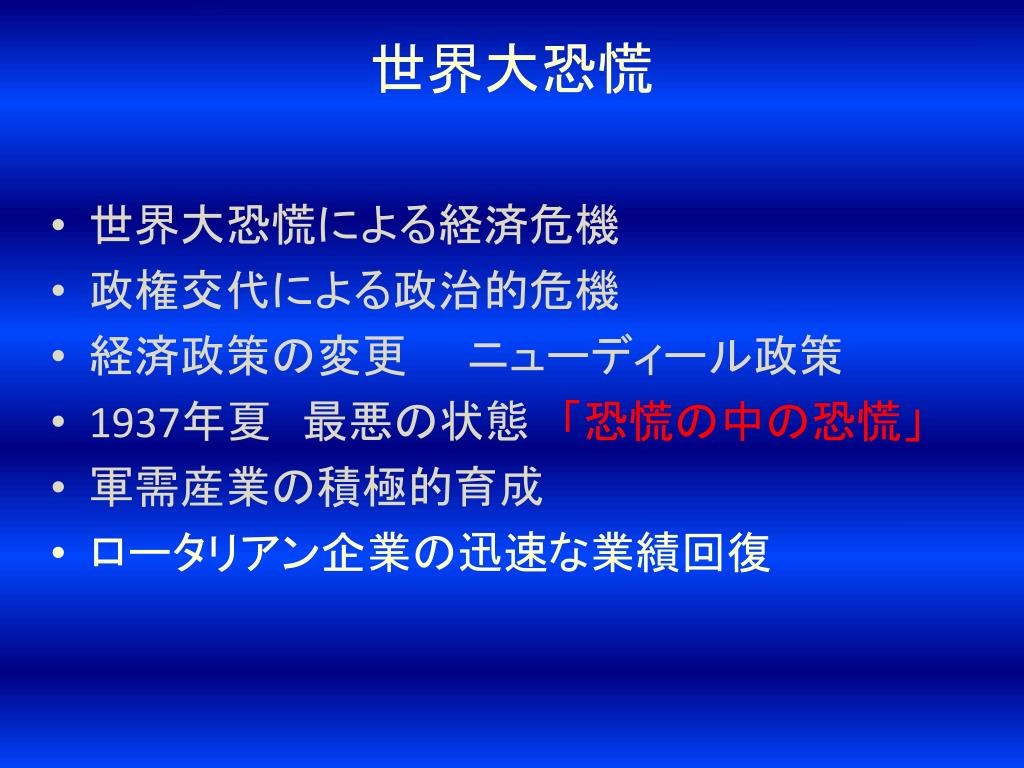 世界大恐慌

• 世界大恐慌による経済危機
• 政権交代による政治的危機
• 経済政策の変更　　ニューディール政策
• 1937年夏　最悪の状態 「恐慌の中の恐慌」
• 軍需産業の積極的育成
• ロータリアン企業の迅速な業績回復